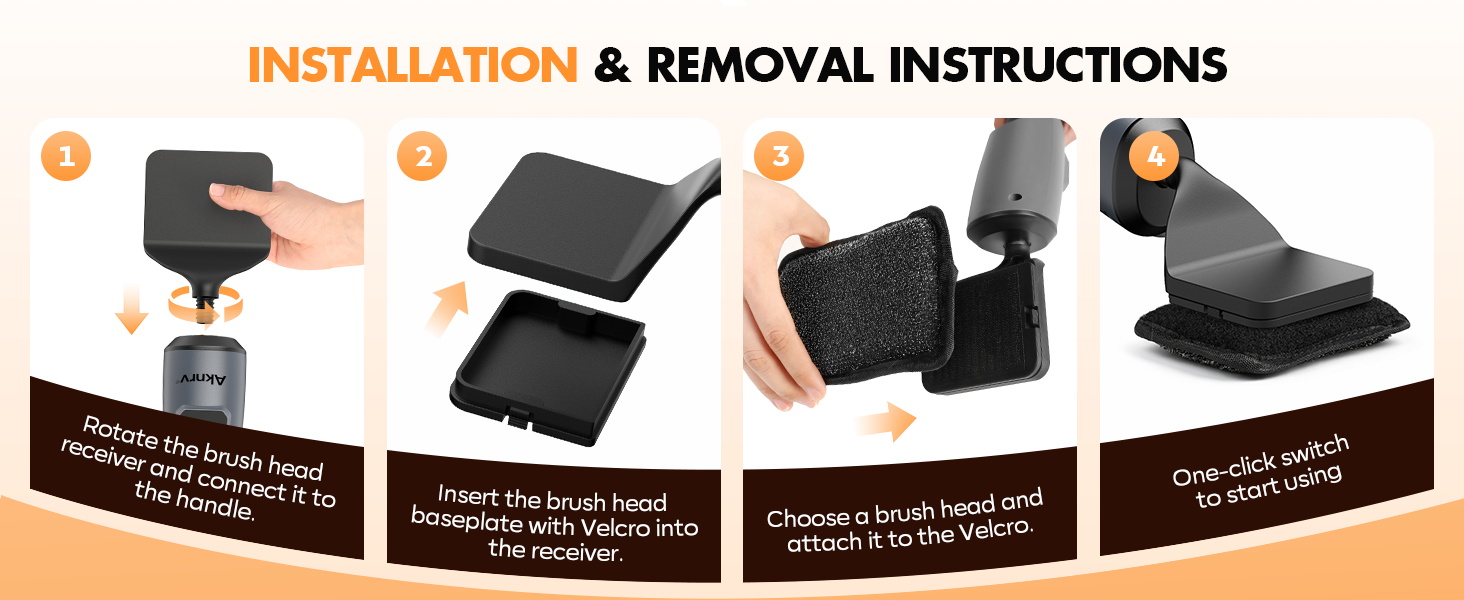 INSTALLATION & REMOVAL INSTRUCTIONS

1

Aknrv

Rotate the brush head receiver and connect it to the handle.

2

Insert the brush head baseplate with Velcro into the receiver.

3

Choose a brush head and attach it to the Velcro.

4

One-click switch to start using